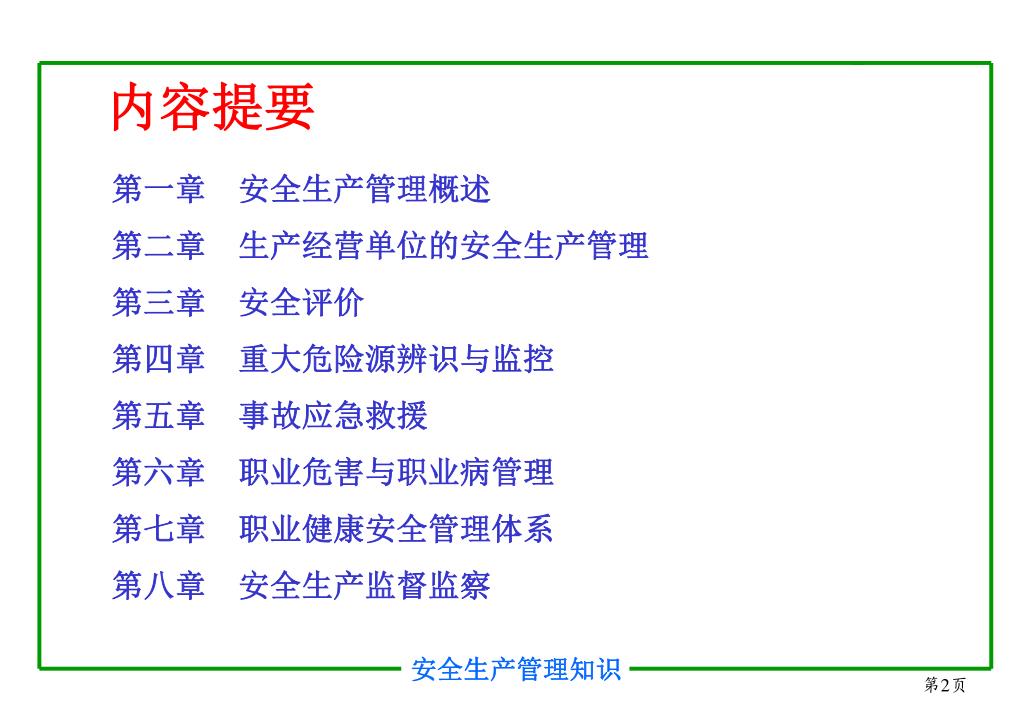 内容提要

第一章　安全生产管理概述

第二章　生产经营单位的安全生产管理

第三章　安全评价

第四章　重大危险源辨识与监控

第五章　事故应急救援

第六章　职业危害与职业病管理

第七章　职业健康安全管理体系

第八章　安全生产监督监察

安全生产管理知识

第2页